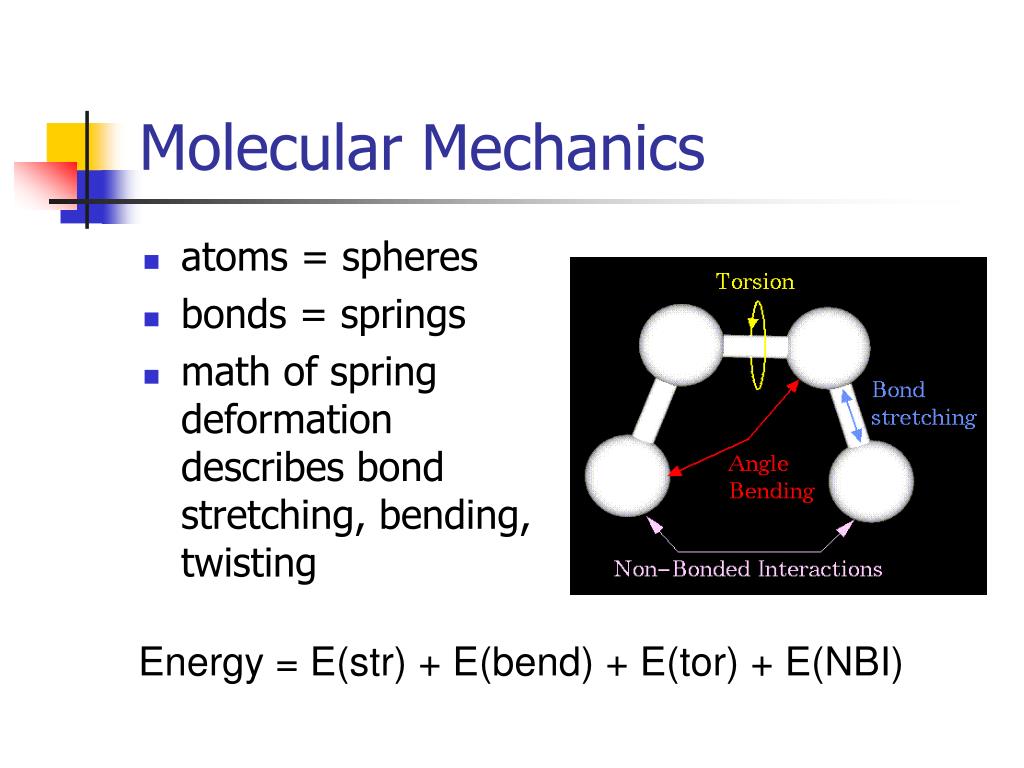 Molecular Mechanics

- atoms = spheres
- bonds = springs
- math of spring deformation describes bond stretching, bending, twisting

Torsion

Bond stretching

Angle Bending

Non-Bonded Interactions

Energy = E(str) + E(bend) + E(tor) + E(NBI)